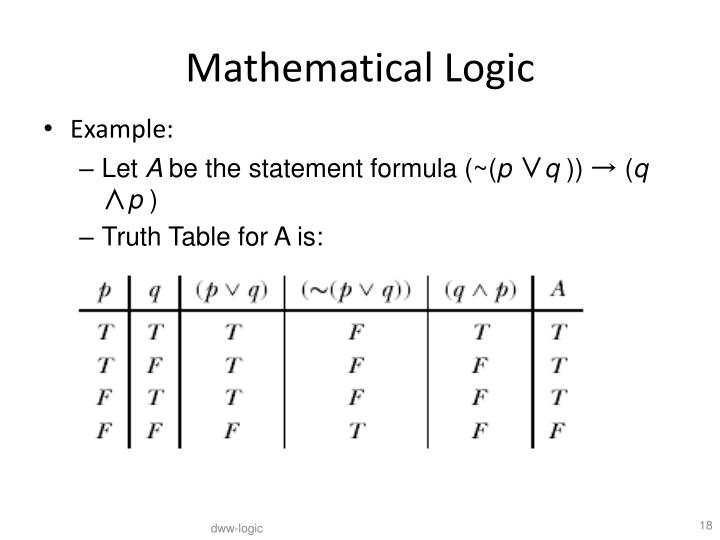 Mathematical Logic

• Example:

– Let $A$ be the statement formula $(\sim(p \vee q)) \rightarrow (q \wedge p)$

– Truth Table for A is:

| $p$ | $q$ | $(p \vee q)$ | $(\sim(p \vee q))$ | $(q \wedge p)$ | $A$ |
|---|---|---|---|---|---|
| $T$ | $T$ | $T$ | $F$ | $T$ | $T$ |
| $T$ | $F$ | $T$ | $F$ | $F$ | $T$ |
| $F$ | $T$ | $T$ | $F$ | $F$ | $T$ |
| $F$ | $F$ | $F$ | $T$ | $F$ | $F$ |

dww-logic

18